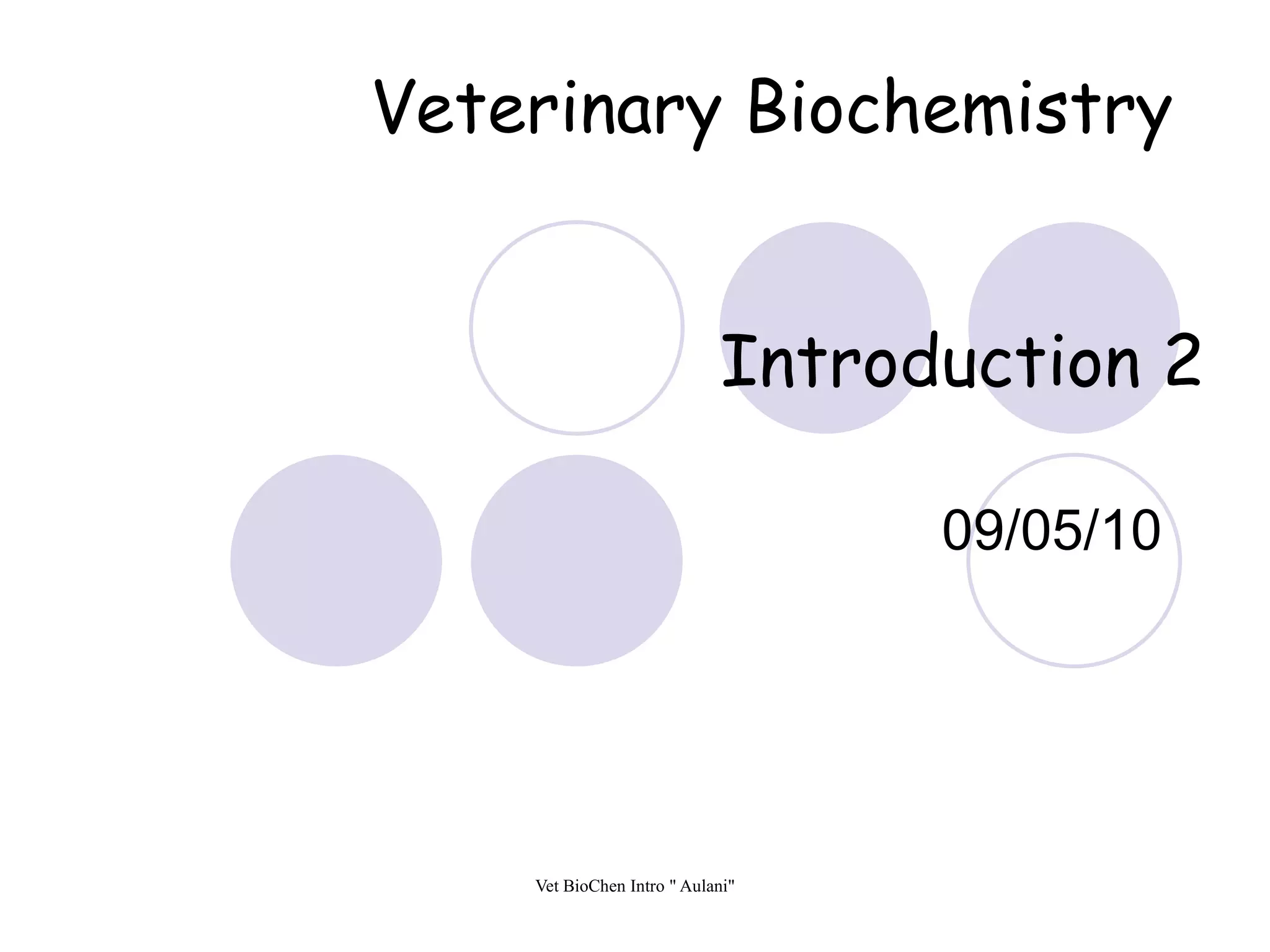 Veterinary Biochemistry

Introduction 2

09/05/10

Vet BioChen Intro " Aulani"